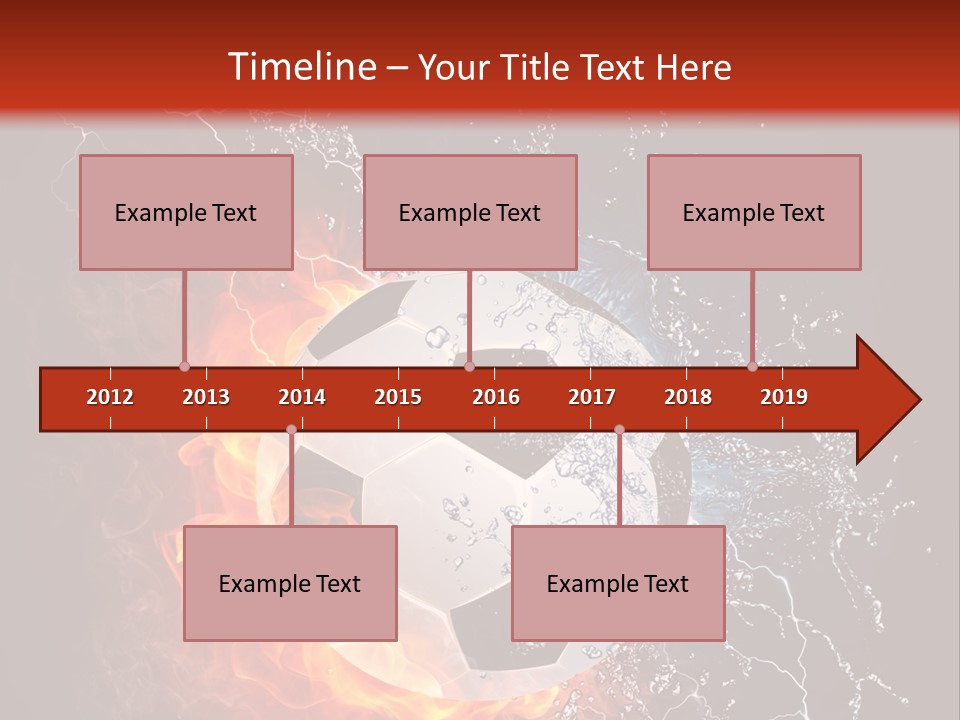 Timeline – Your Title Text Here

Example Text

Example Text

Example Text

2012 2013 2014 2015 2016 2017 2018 2019

Example Text

Example Text